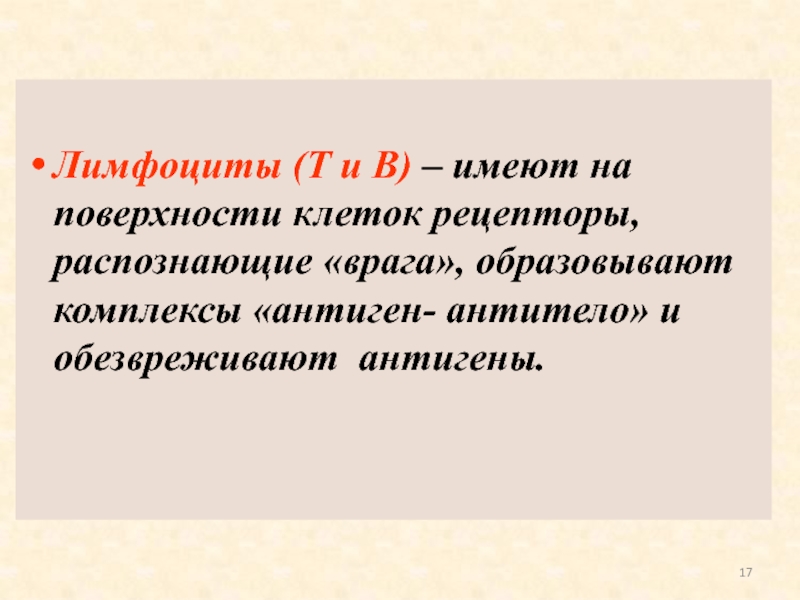 • Лимфоциты (Т и В) – имеют на поверхности клеток рецепторы, распознающие «врага», образовывают комплексы «антиген- антитело» и обезвреживают  антигены.

17